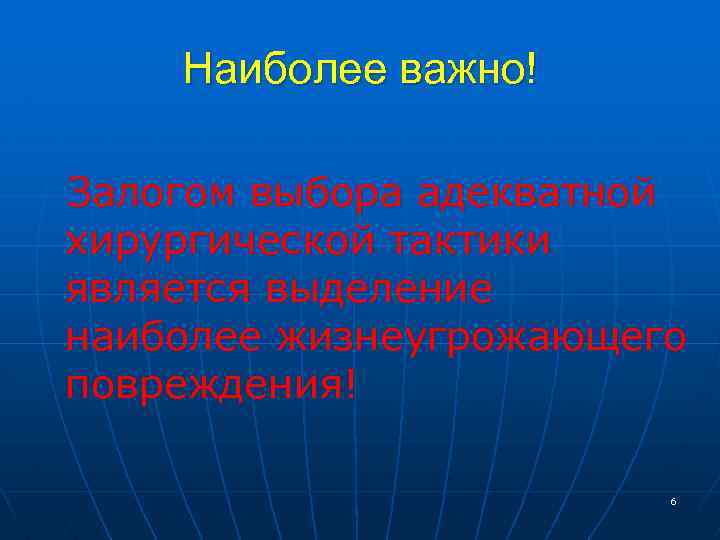 Наиболее важно!

Залогом выбора адекватной хирургической тактики является выделение наиболее жизнеугрожающего повреждения!

6